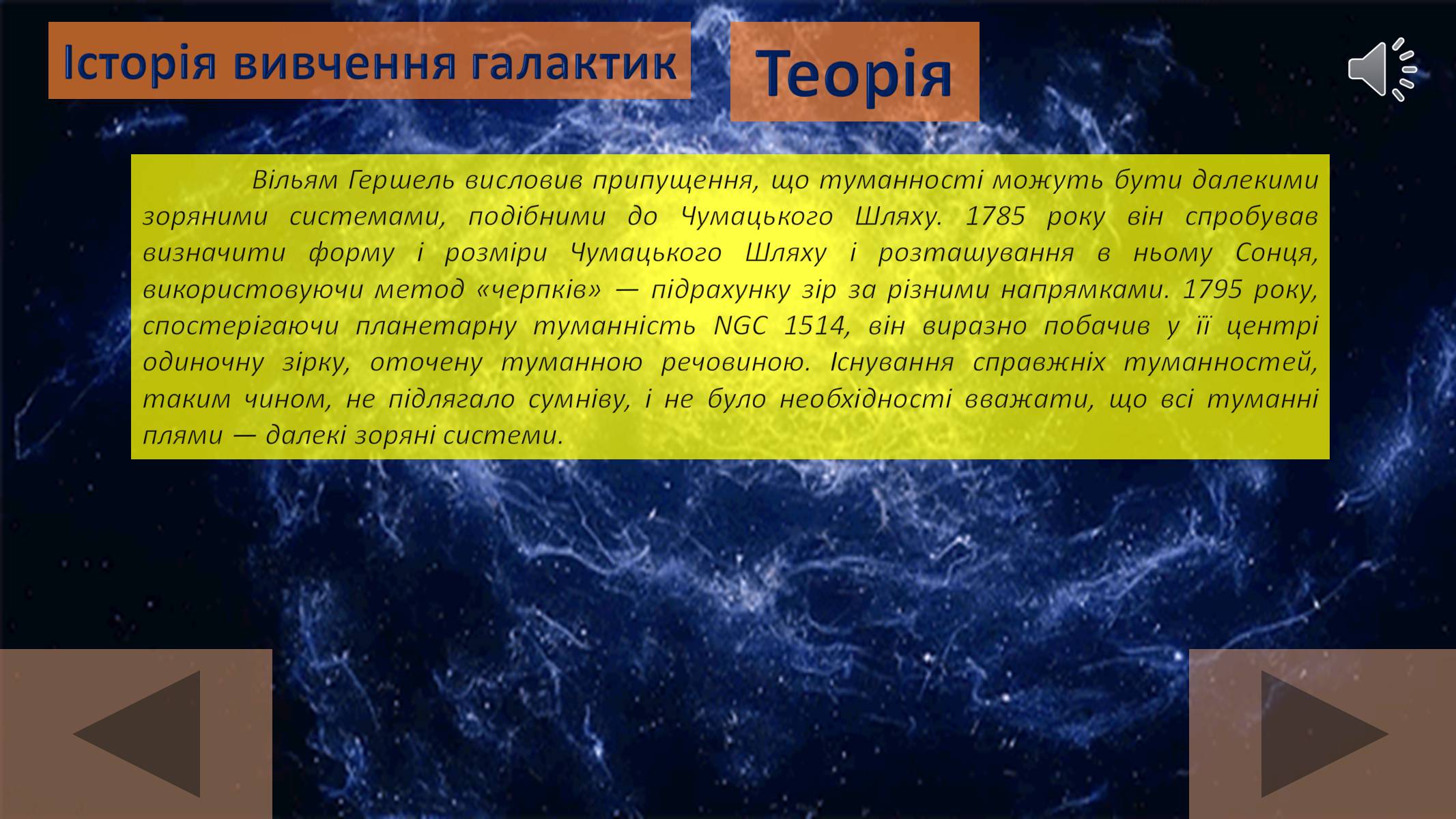 Історія вивчення галактик

Теорія

Вільям Гершель висловив припущення, що туманності можуть бути далекими зоряними системами, подібними до Чумацького Шляху. 1785 року він спробував визначити форму і розміри Чумацького Шляху і розташування в ньому Сонця, використовуючи метод «черпків» — підрахунку зір за різними напрямками. 1795 року, спостерігаючи планетарну туманність NGC 1514, він виразно побачив у її центрі одиночну зірку, оточену туманною речовиною. Існування справжніх туманностей, таким чином, не підлягало сумніву, і не було необхідності вважати, що всі туманні плями — далекі зоряні системи.